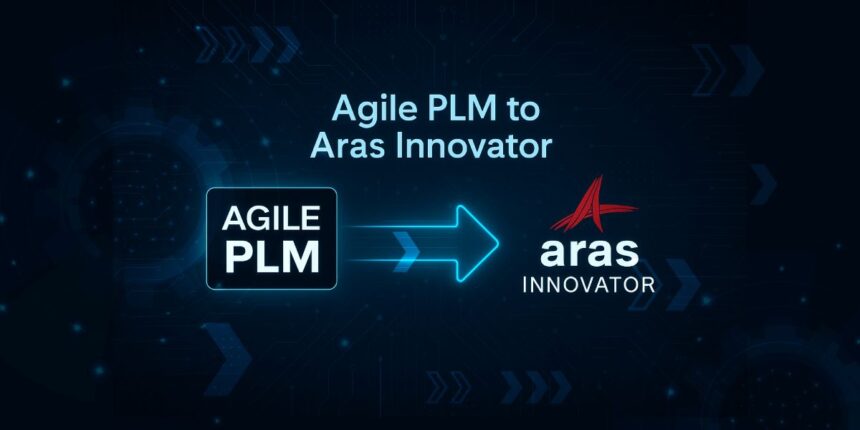 Agile PLM to Aras Innovator

AGILE PLM

aras INNOVATOR